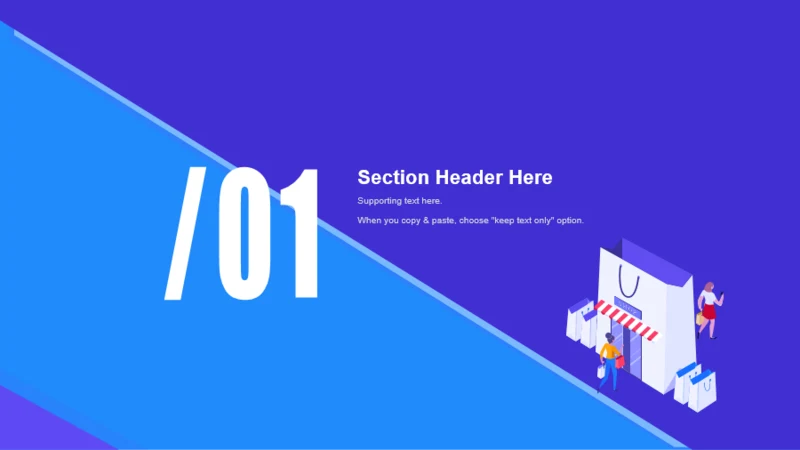 /01

Section Header Here

Supporting text here.

When you copy & paste, choose "keep text only" option.